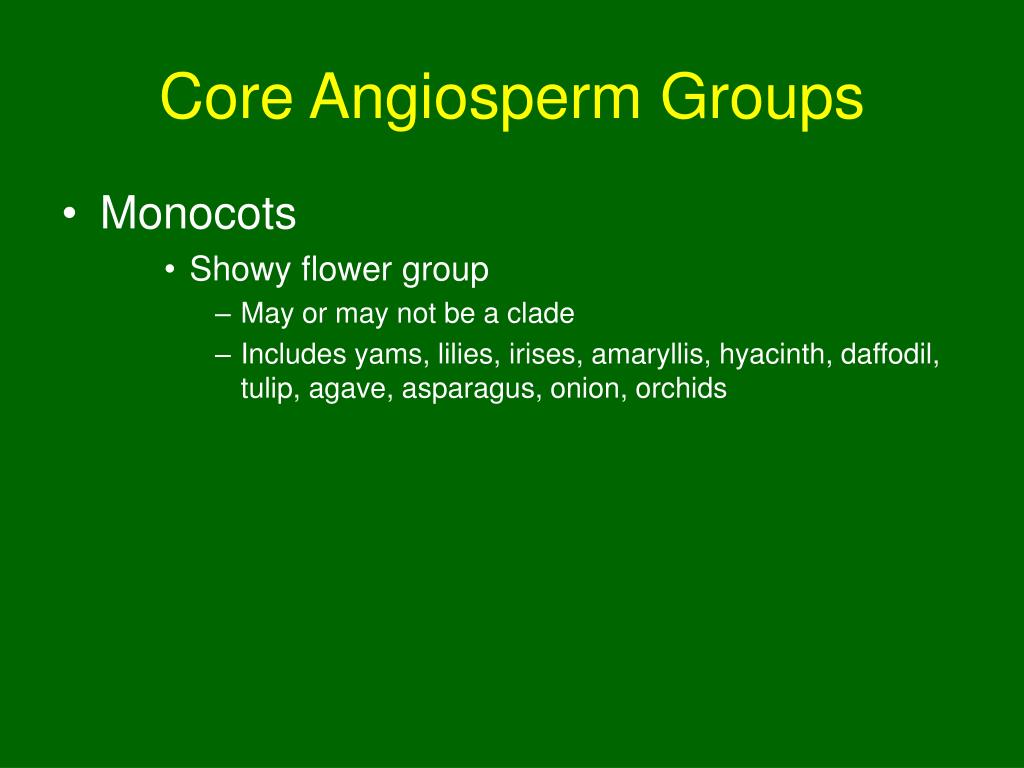 Core Angiosperm Groups

• Monocots
 • Showy flower group
  – May or may not be a clade
  – Includes yams, lilies, irises, amaryllis, hyacinth, daffodil, tulip, agave, asparagus, onion, orchids